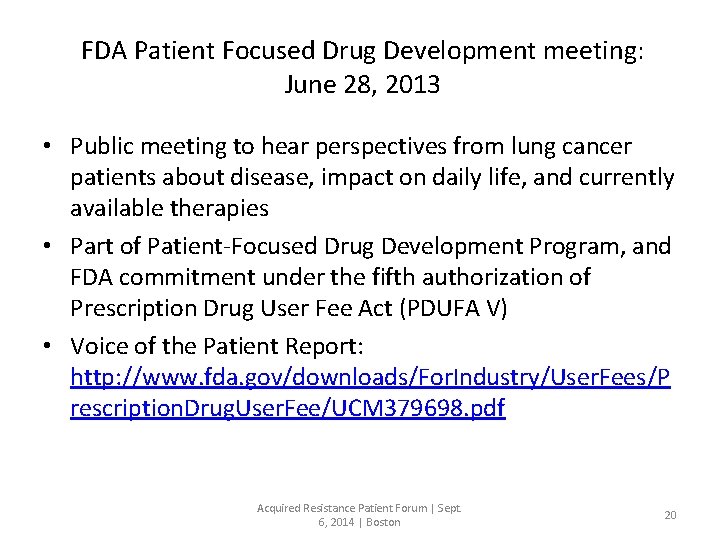 FDA Patient Focused Drug Development meeting: June 28, 2013

• Public meeting to hear perspectives from lung cancer patients about disease, impact on daily life, and currently available therapies

• Part of Patient-Focused Drug Development Program, and FDA commitment under the fifth authorization of Prescription Drug User Fee Act (PDUFA V)

• Voice of the Patient Report: http://www.fda.gov/downloads/ForIndustry/UserFees/PrescriptionDrugUserFee/UCM379698.pdf

Acquired Resistance Patient Forum | Sept. 6, 2014 | Boston

20